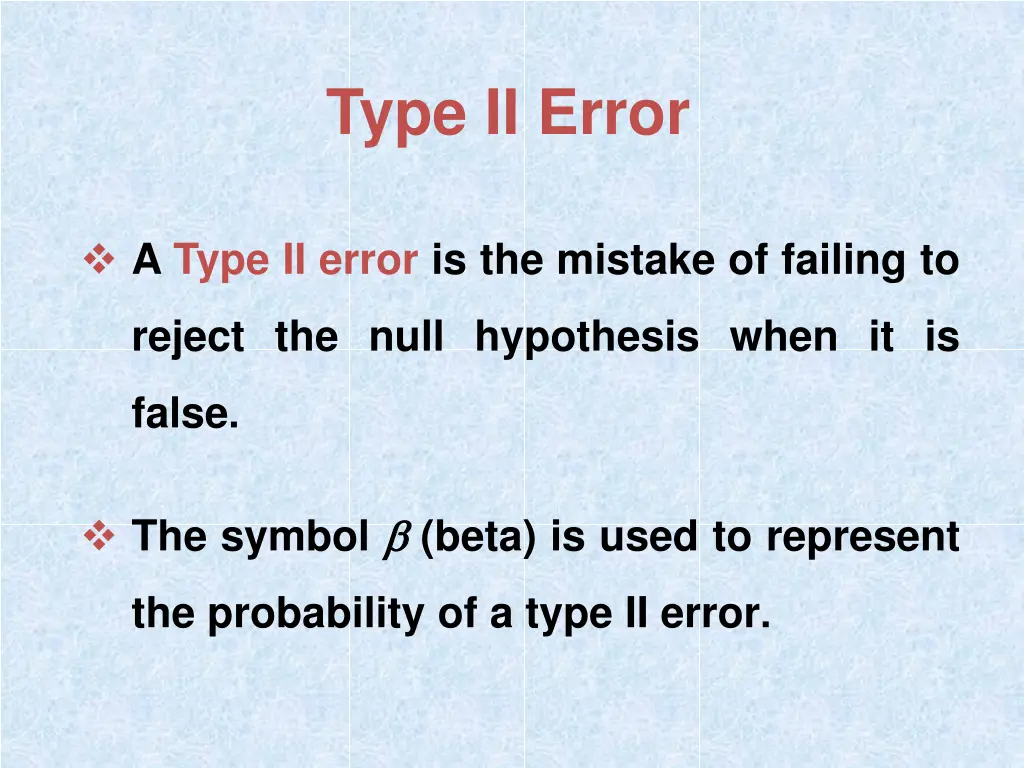 Type II Error

❖ A Type II error is the mistake of failing to reject the null hypothesis when it is false.

❖ The symbol $\beta$ (beta) is used to represent the probability of a type II error.